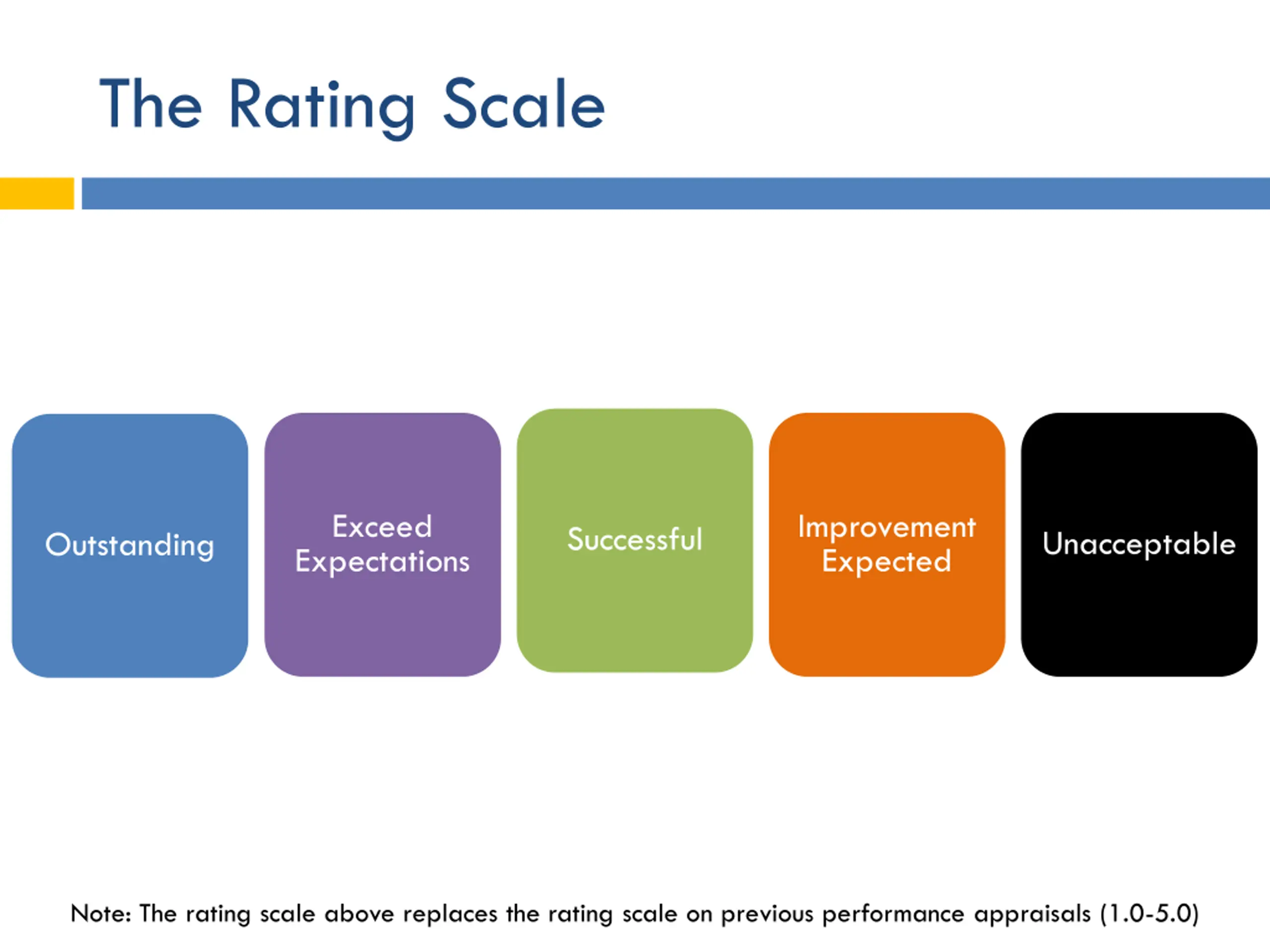 The Rating Scale

Outstanding

Exceed Expectations

Successful

Improvement Expected

Unacceptable

Note: The rating scale above replaces the rating scale on previous performance appraisals (1.0-5.0)